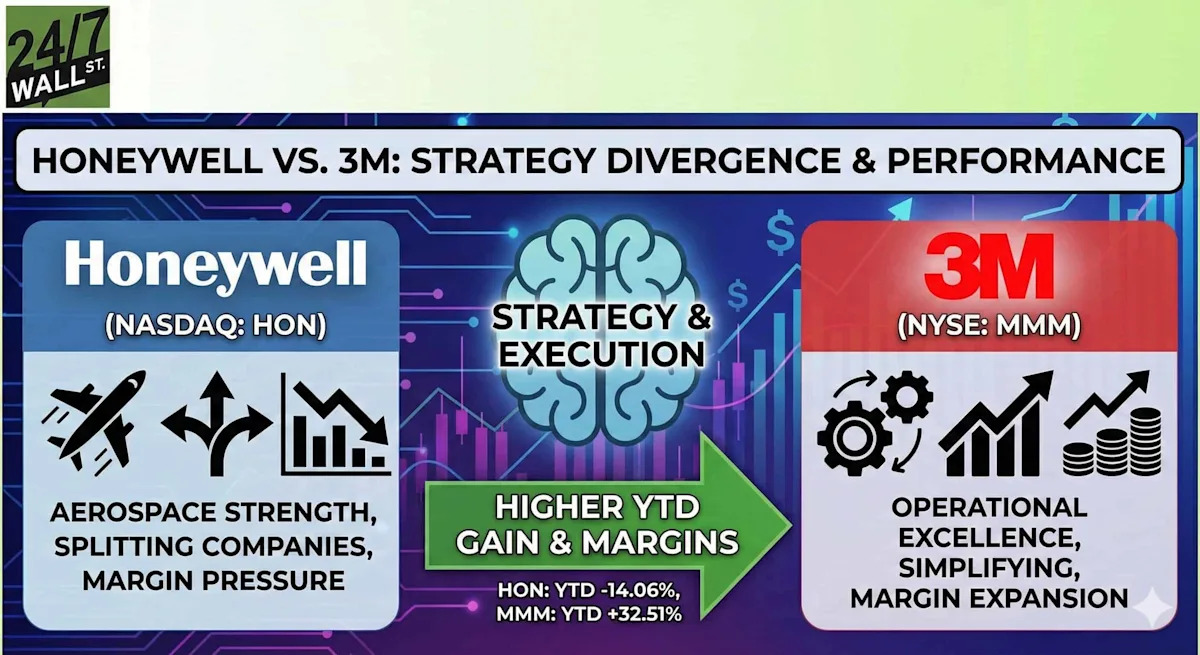 24/7 WALL ST.

HONEYWELL VS. 3M: STRATEGY DIVERGENCE & PERFORMANCE

Honeywell
(NASDAQ: HON)

AEROSPACE STRENGTH, SPLITTING COMPANIES, MARGIN PRESSURE

STRATEGY & EXECUTION

HIGHER YTD GAIN & MARGINS

HON: YTD -14.06%,
MMM: YTD +32.51%

3M
(NYSE: MMM)

OPERATIONAL EXCELLENCE, SIMPLIFYING, MARGIN EXPANSION